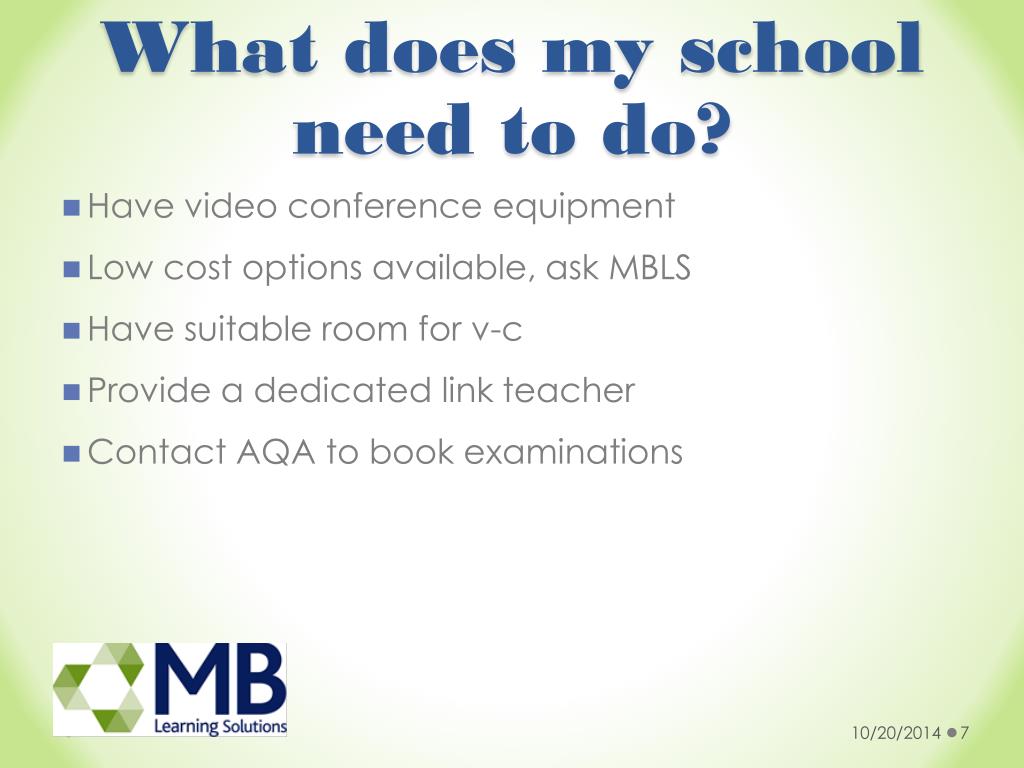 What does my school need to do?

Have video conference equipment

Low cost options available, ask MBLS

Have suitable room for v-c

Provide a dedicated link teacher

Contact AQA to book examinations

MB Learning Solutions

10/20/2014 7